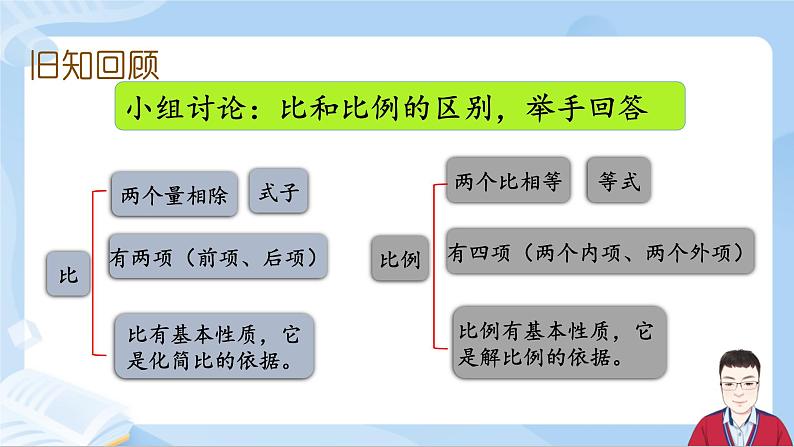 旧知回顾

小组讨论：比和比例的区别，举手回答

比

两个量相除

式子

有两项（前项、后项）

比有基本性质，它是化简比的依据。

比例

两个比相等

等式

有四项（两个内项、两个外项）

比例有基本性质，它是解比例的依据。